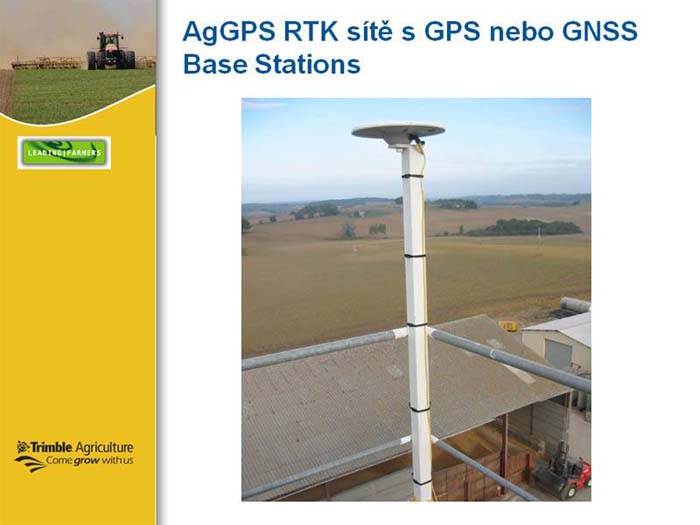 AgGPS RTK sítě s GPS nebo GNSS Base Stations

LEADING FARMERS

Trimble Agriculture
Come grow with us